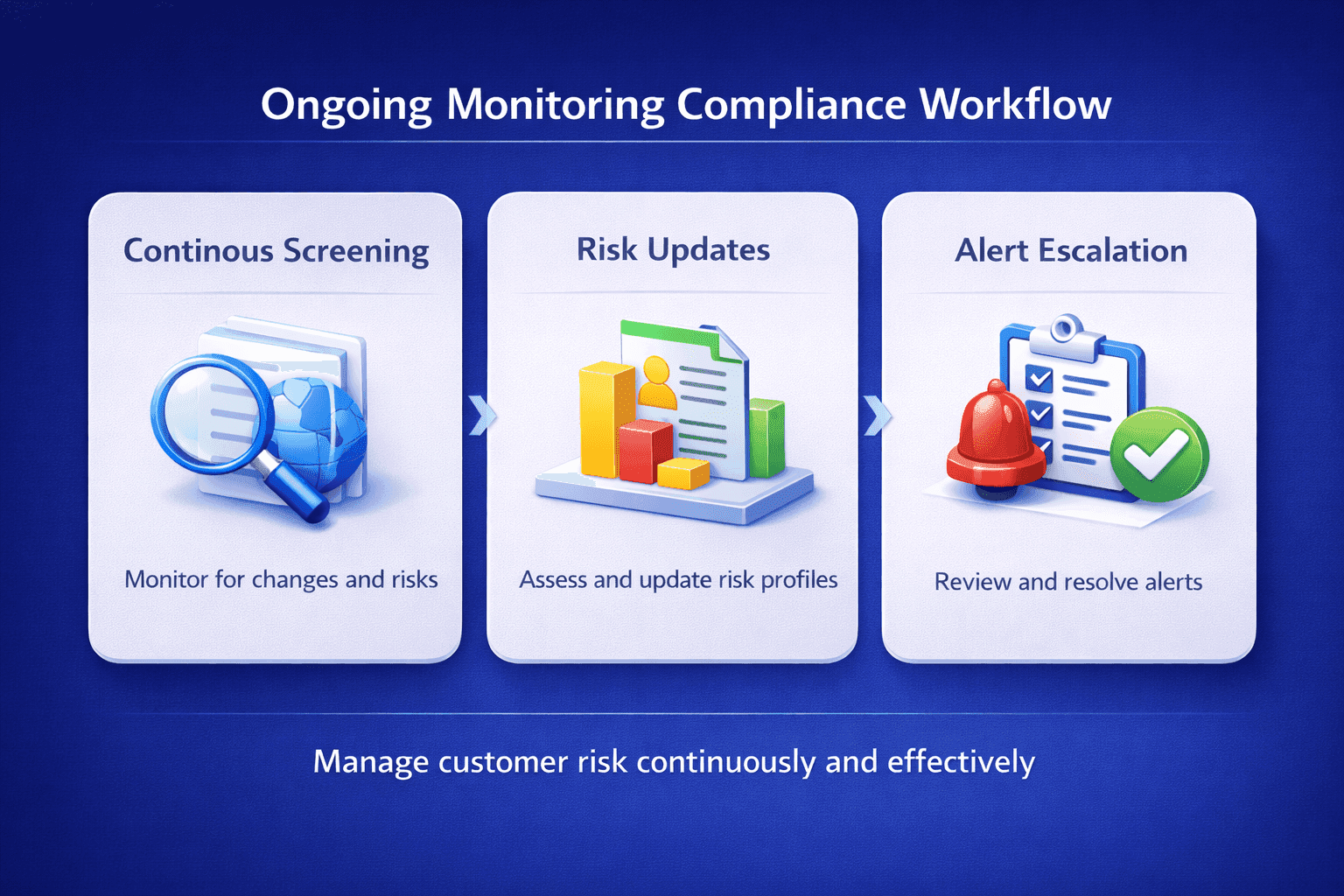 Ongoing Monitoring Compliance Workflow

Continous Screening

Monitor for changes and risks

Risk Updates

Assess and update risk profiles

Alert Escalation

Review and resolve alerts

Manage customer risk continuously and effectively